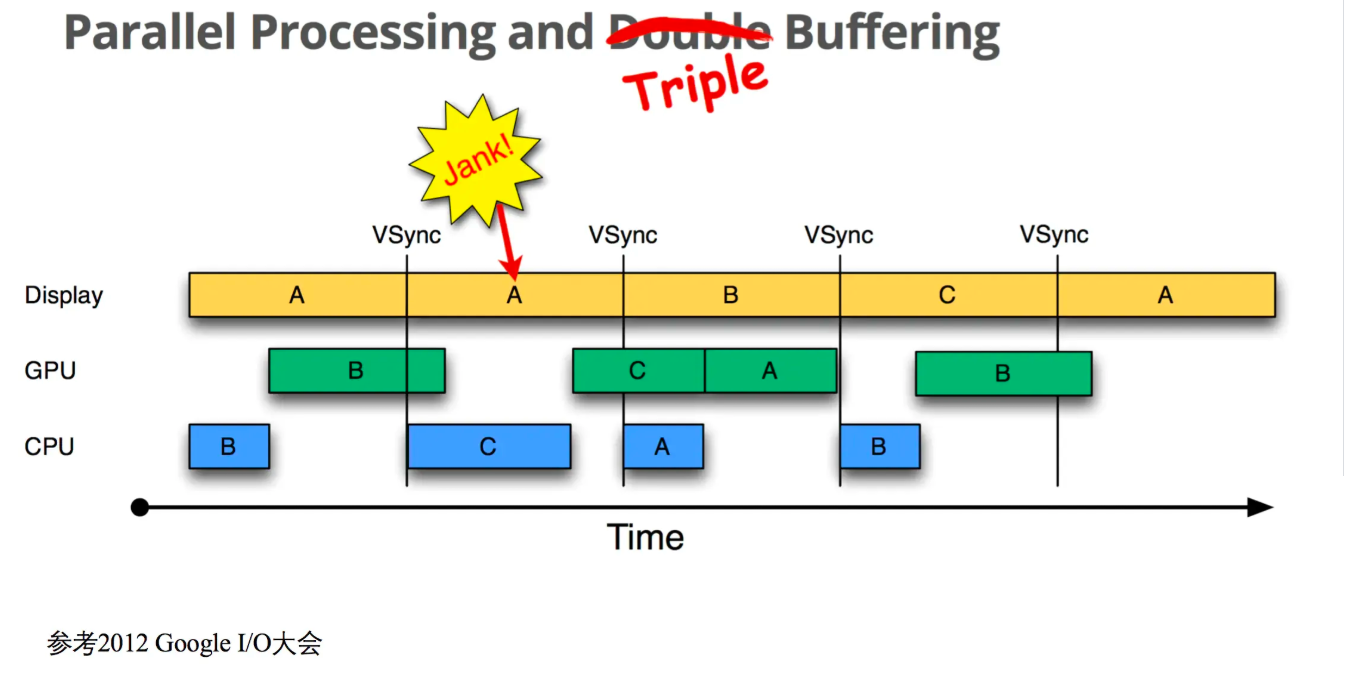 Parallel Processing and Double Buffering
Triple

Jank!

VSync VSync VSync VSync

Display A A B C A

GPU B C A B

CPU B C A B

Time

参考2012 Google I/O大会